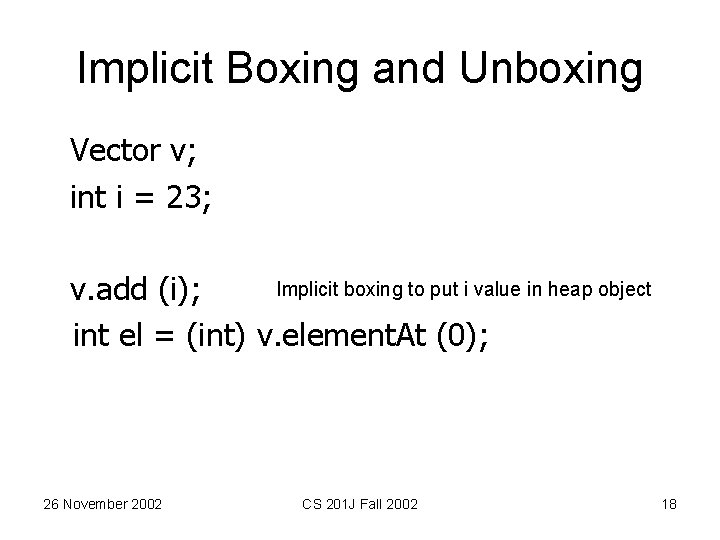 Implicit Boxing and Unboxing

Vector v;
int i = 23;

v.add (i);
Implicit boxing to put i value in heap object
int el = (int) v.elementAt (0);

26 November 2002
CS 201J Fall 2002
18